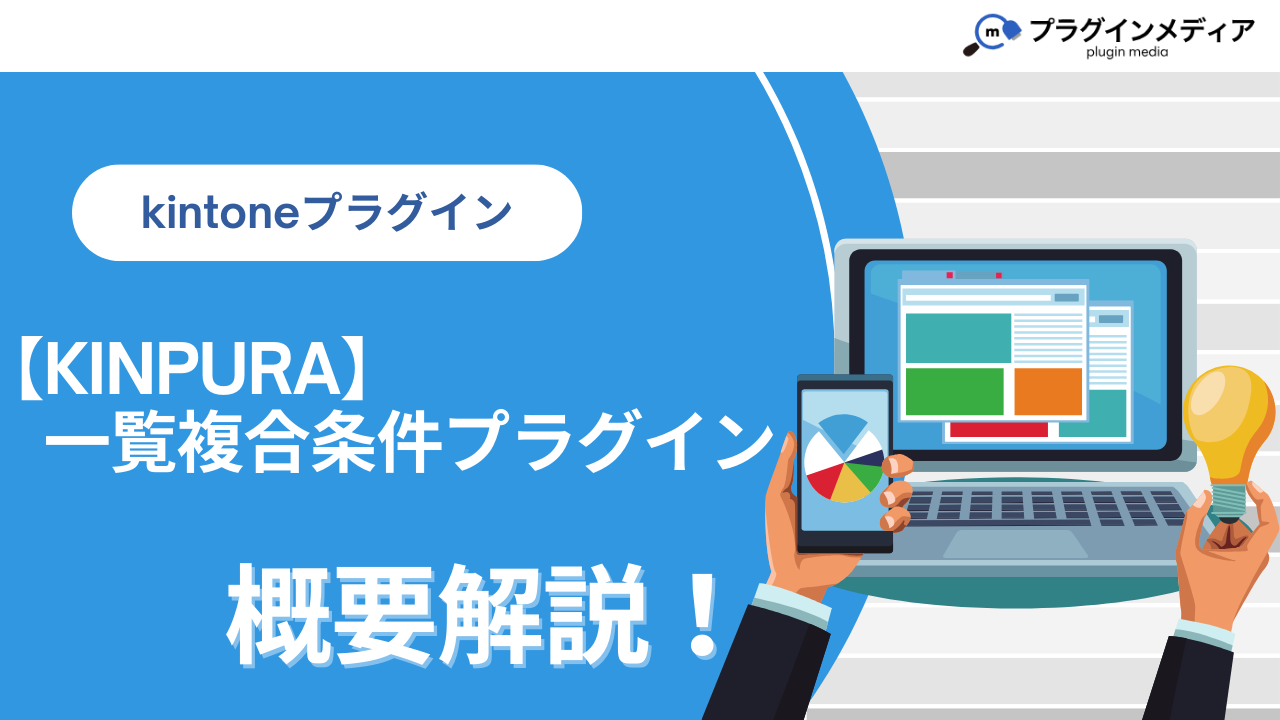 m プラグインメディア
plugin media

kintoneプラグイン

【KINPURA】
一覧複合条件プラグイン

概要解説！